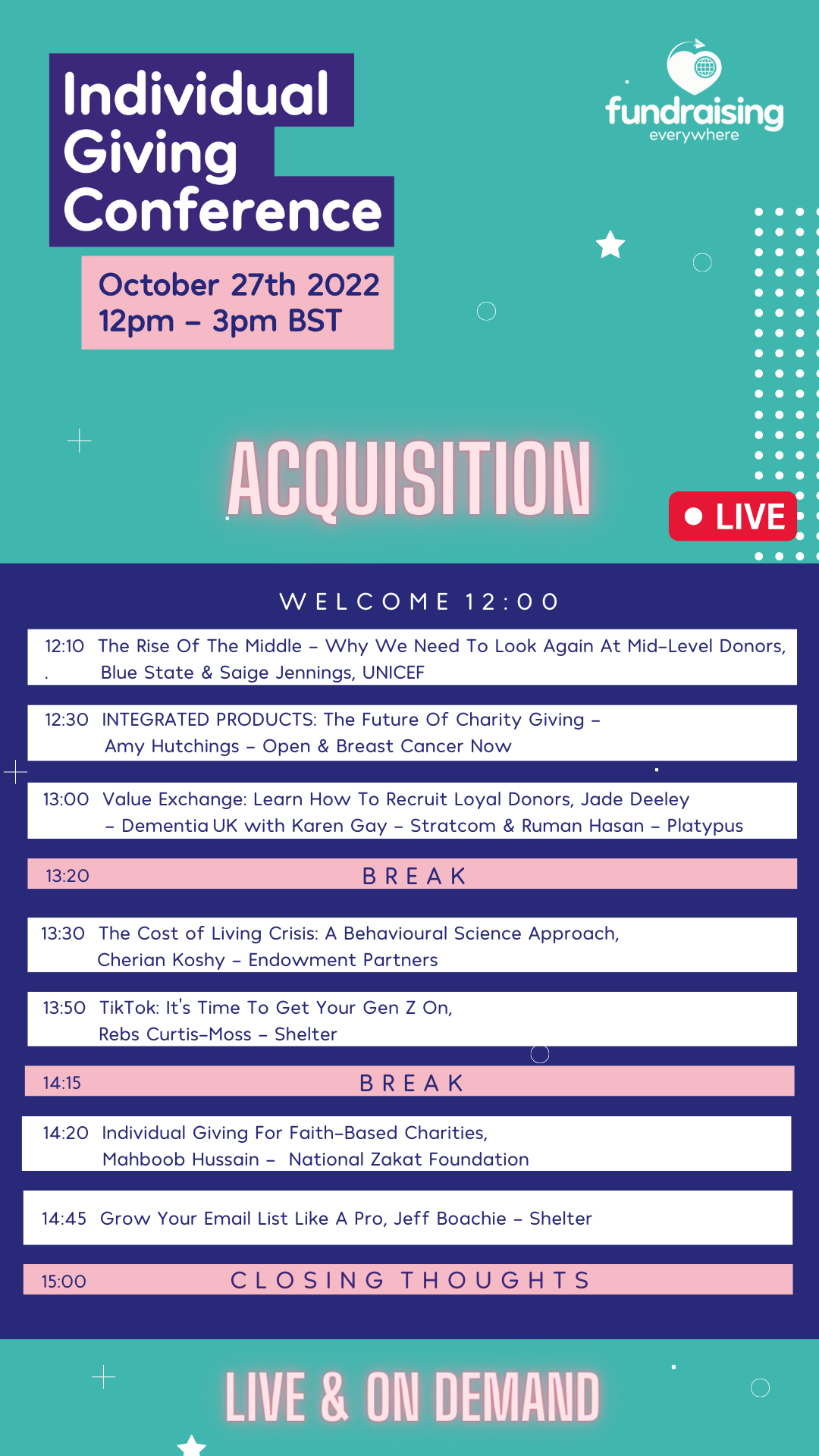 Individual Giving Conference

October 27th 2022
12pm – 3pm BST

fundraising everywhere

ACQUISITION

LIVE

WELCOME 12:00

12:10 The Rise Of The Middle – Why We Need To Look Again At Mid-Level Donors, Blue State & Saige Jennings, UNICEF

12:30 INTEGRATED PRODUCTS: The Future Of Charity Giving – Amy Hutchings – Open & Breast Cancer Now

13:00 Value Exchange: Learn How To Recruit Loyal Donors, Jade Deeley – Dementia UK with Karen Gay – Stratcom & Ruman Hasan – Platypus

13:20 BREAK

13:30 The Cost of Living Crisis: A Behavioural Science Approach, Cherian Koshy – Endowment Partners

13:50 TikTok: It's Time To Get Your Gen Z On, Rebs Curtis-Moss – Shelter

14:15 BREAK

14:20 Individual Giving For Faith-Based Charities, Mahboob Hussain – National Zakat Foundation

14:45 Grow Your Email List Like A Pro, Jeff Boachie – Shelter

15:00 CLOSING THOUGHTS

LIVE & ON DEMAND